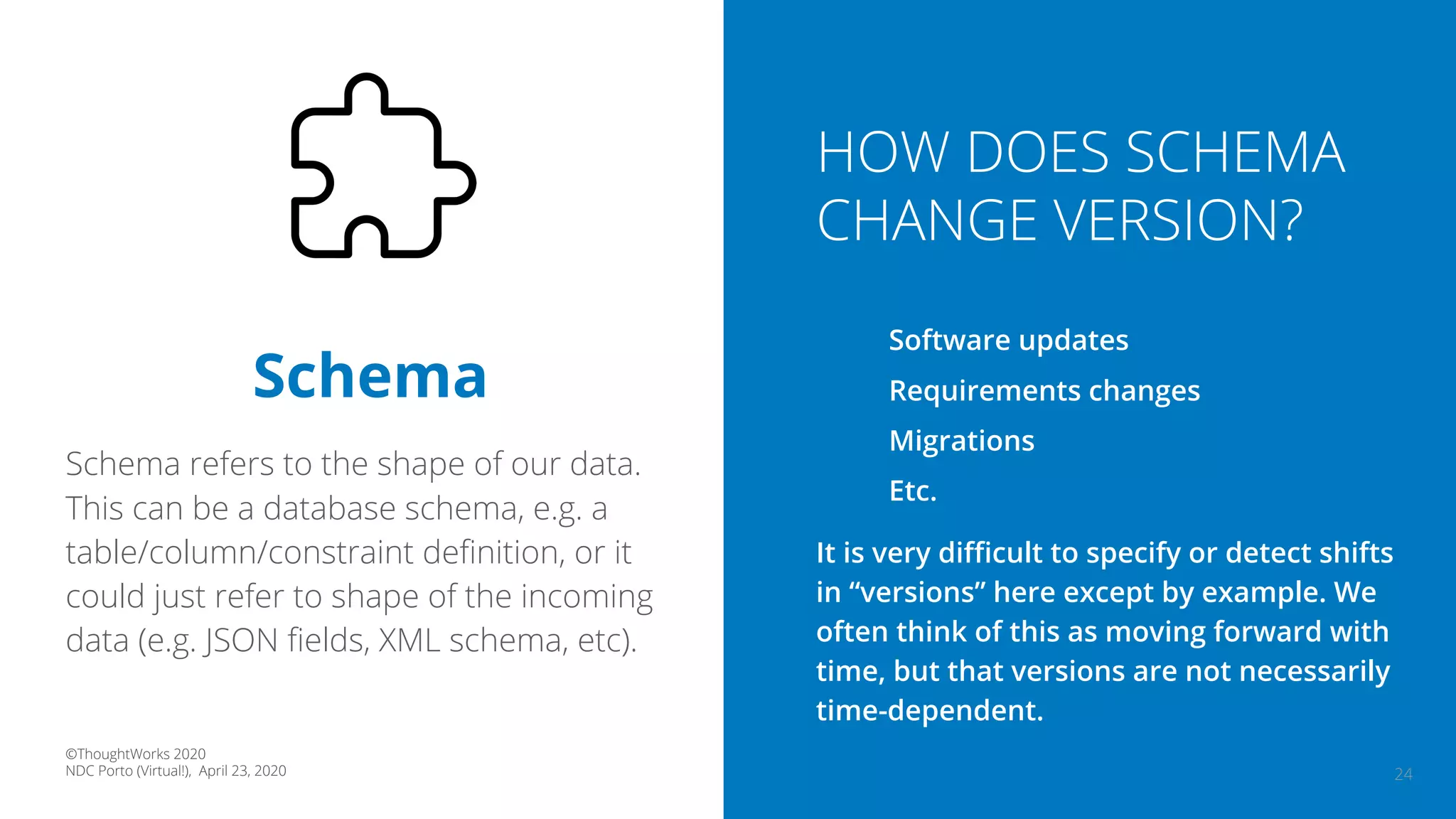 Schema

Schema refers to the shape of our data. This can be a database schema, e.g. a table/column/constraint definition, or it could just refer to shape of the incoming data (e.g. JSON fields, XML schema, etc).

©ThoughtWorks 2020
NDC Porto (Virtual!), April 23, 2020

HOW DOES SCHEMA CHANGE VERSION?

Software updates

Requirements changes

Migrations

Etc.

It is very difficult to specify or detect shifts in “versions” here except by example. We often think of this as moving forward with time, but that versions are not necessarily time-dependent.

24